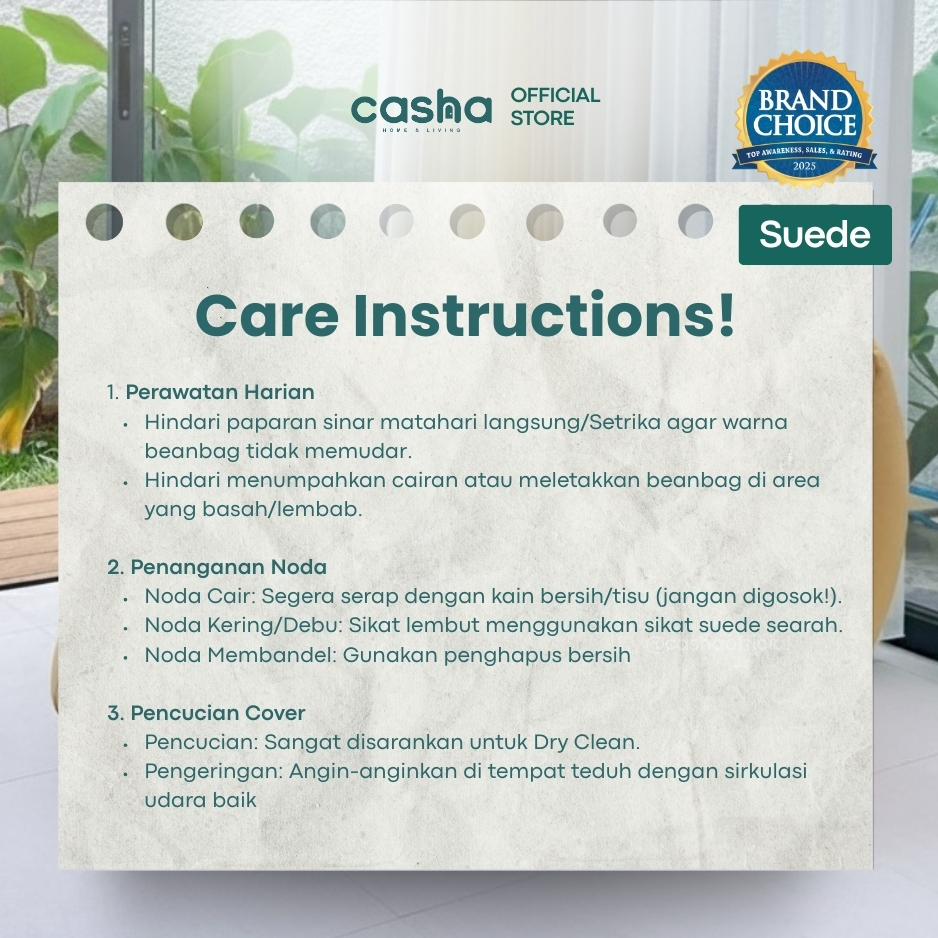 casha
HOME & LIVING

OFFICIAL STORE

BRAND CHOICE
TOP AWARENESS, SALES, & RATING
2025

Suede

Care Instructions!

1. Perawatan Harian
• Hindari paparan sinar matahari langsung/Setrika agar warna beanbag tidak memudar.
• Hindari menumpahkan cairan atau meletakkan beanbag di area yang basah/lembab.

2. Penanganan Noda
• Noda Cair: Segera serap dengan kain bersih/tisu (jangan digosok!).
• Noda Kering/Debu: Sikat lembut menggunakan sikat suede searah.
• Noda Membandel: Gunakan penghapus bersih

3. Pencucian Cover
• Pencucian: Sangat disarankan untuk Dry Clean.
• Pengeringan: Angin-anginkan di tempat teduh dengan sirkulasi udara baik